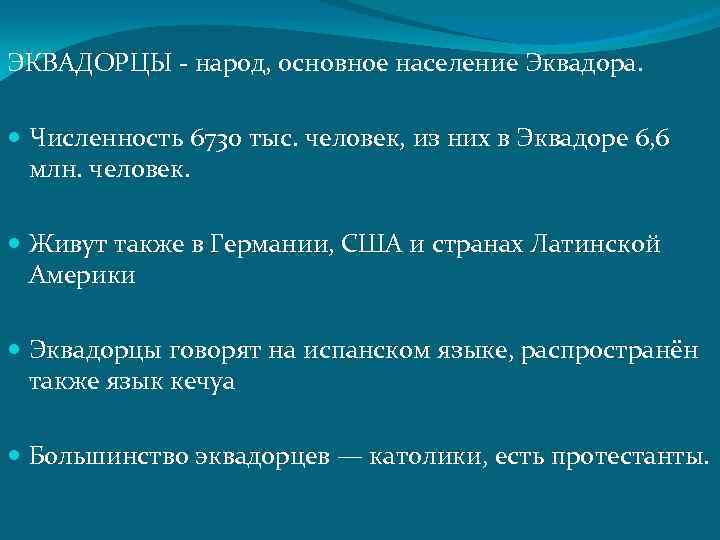 ЭКВАДОРЦЫ - народ, основное население Эквадора.

Численность 6730 тыс. человек, из них в Эквадоре 6,6 млн. человек.

Живут также в Германии, США и странах Латинской Америки

Эквадорцы говорят на испанском языке, распространён также язык кечуа

Большинство эквадорцев — католики, есть протестанты.